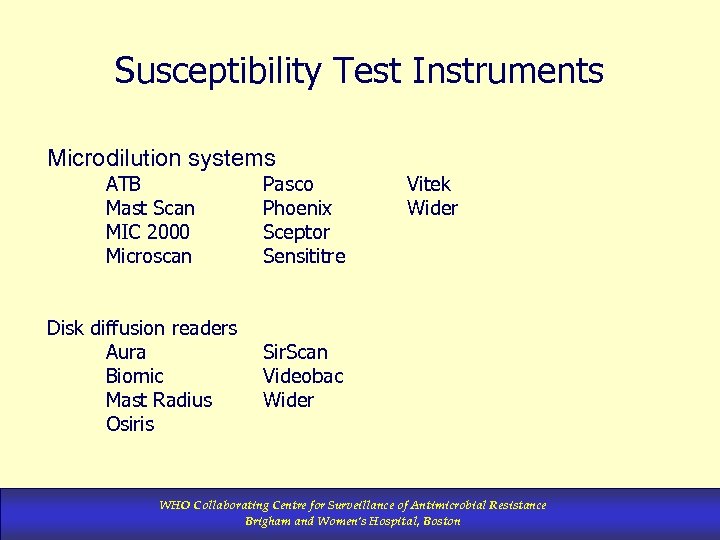 Susceptibility Test Instruments

Microdilution systems

ATB
Mast Scan
MIC 2000
Microscan

Pasco
Phoenix
Sceptor
Sensititre

Vitek
Wider

Disk diffusion readers

Aura
Biomic
Mast Radius
Osiris

SirScan
Videobac
Wider

WHO Collaborating Centre for Surveillance of Antimicrobial Resistance
Brigham and Women's Hospital, Boston